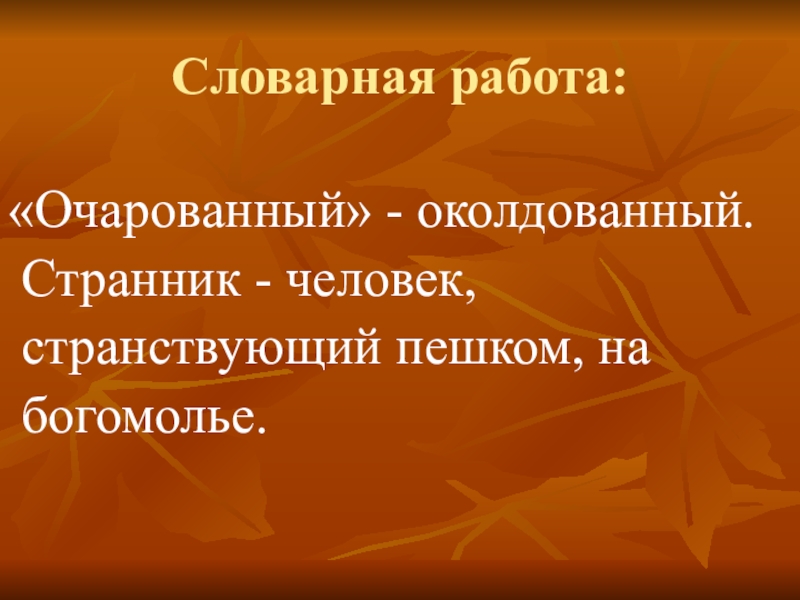 Словарная работа:

«Очарованный» - околдованный.
Странник - человек, странствующий пешком, на богомолье.